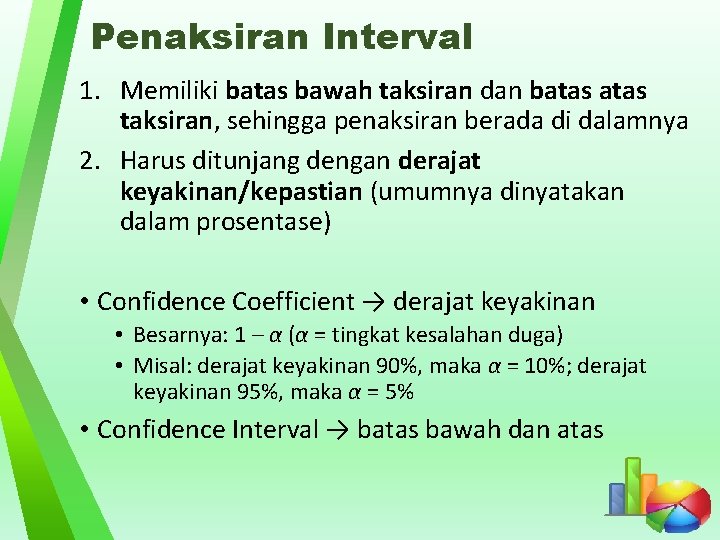 Penaksiran Interval

1. Memiliki batas bawah taksiran dan batas atas taksiran, sehingga penaksiran berada di dalamnya

2. Harus ditunjang dengan derajat keyakinan/kepastian (umumnya dinyatakan dalam prosentase)

• Confidence Coefficient → derajat keyakinan
  • Besarnya: $1 - \alpha$ ($\alpha$ = tingkat kesalahan duga)
  • Misal: derajat keyakinan 90%, maka $\alpha$ = 10%; derajat keyakinan 95%, maka $\alpha$ = 5%

• Confidence Interval → batas bawah dan atas